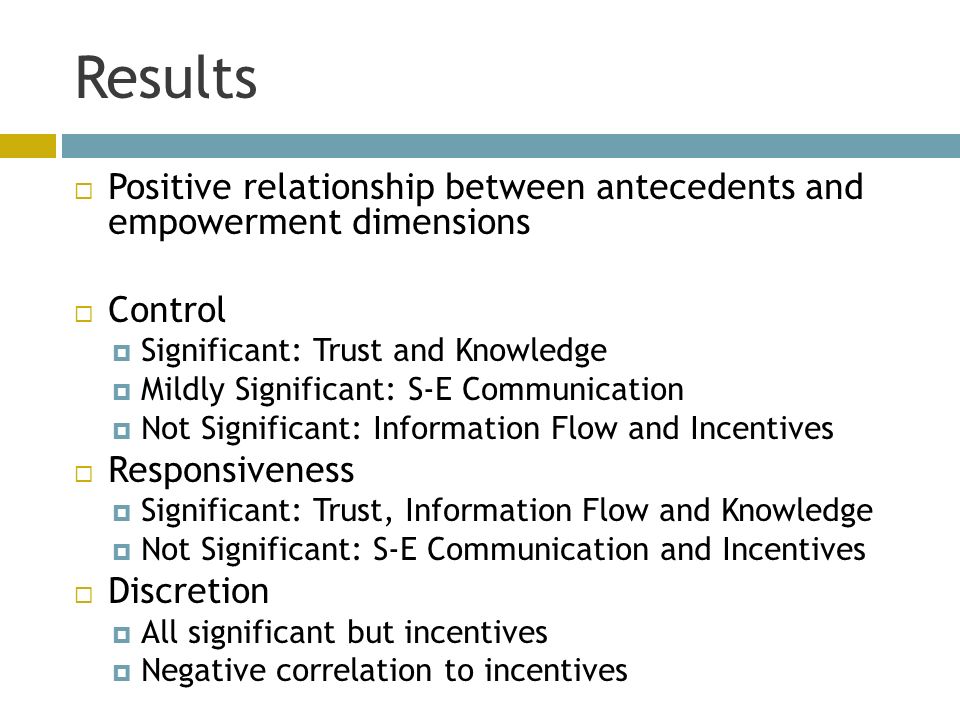 Results

Positive relationship between antecedents and empowerment dimensions

Control
Significant: Trust and Knowledge
Mildly Significant: S-E Communication
Not Significant: Information Flow and Incentives
Responsiveness
Significant: Trust, Information Flow and Knowledge
Not Significant: S-E Communication and Incentives
Discretion
All significant but incentives
Negative correlation to incentives